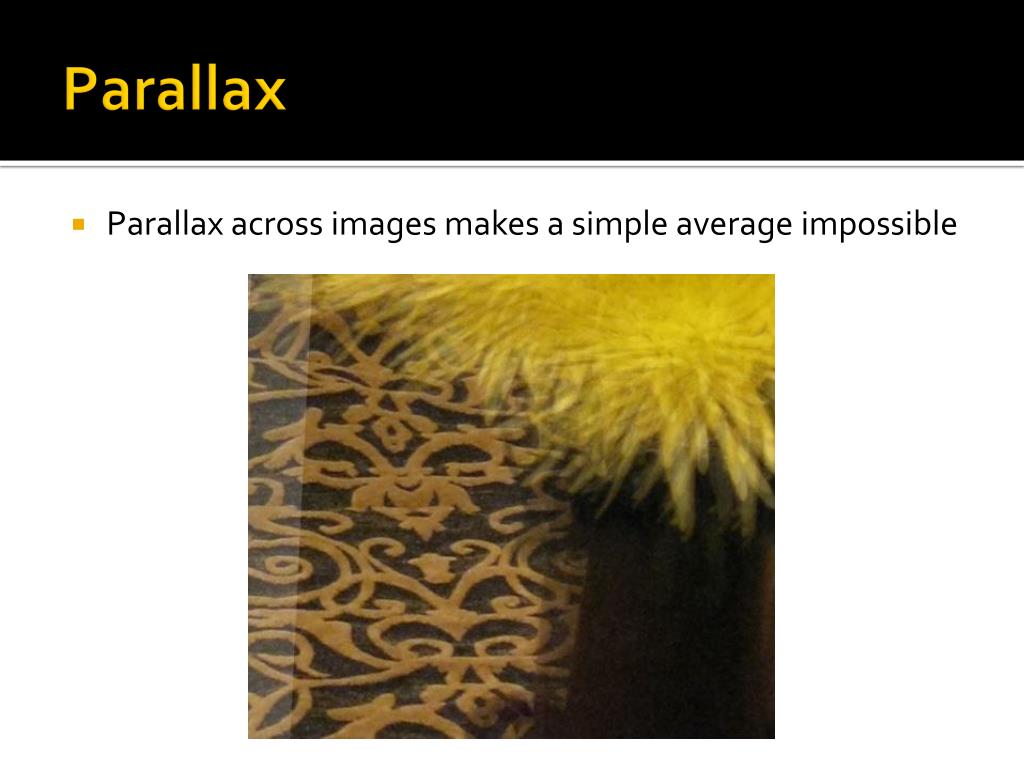 Parallax

Parallax across images makes a simple average impossible